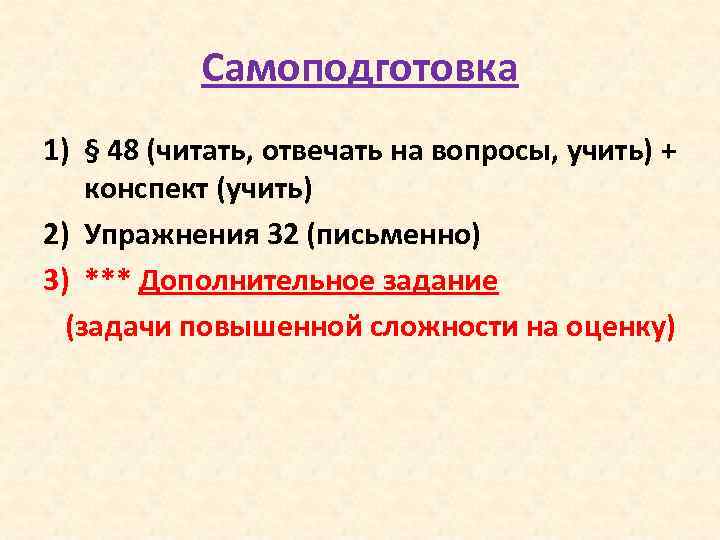 Самоподготовка

1) § 48 (читать, отвечать на вопросы, учить) + конспект (учить)
2) Упражнения 32 (письменно)
3) *** Дополнительное задание
(задачи повышенной сложности на оценку)